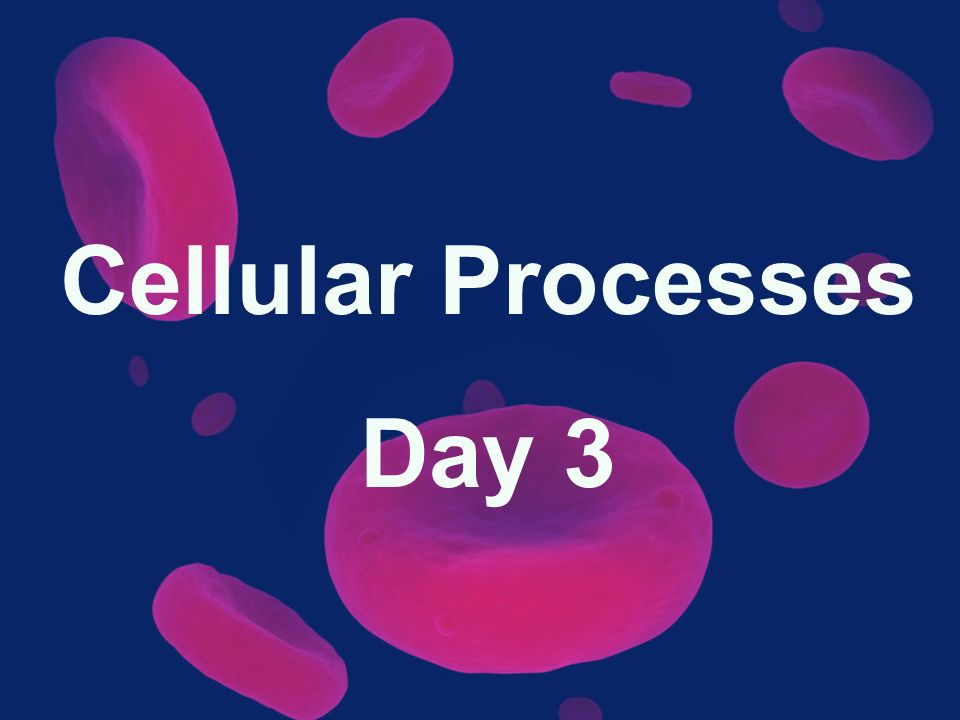 Cellular Processes

Day 3